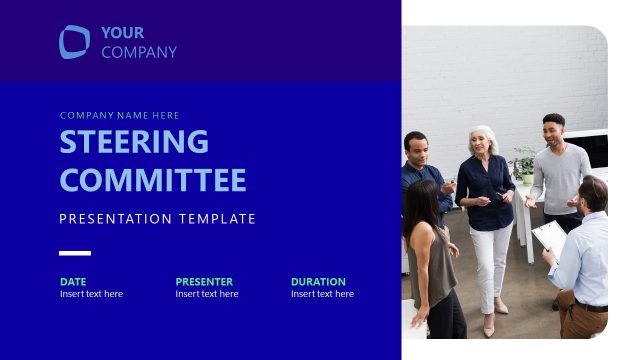 YOUR
COMPANY

COMPANY NAME HERE

STEERING COMMITTEE

PRESENTATION TEMPLATE

DATE
Insert text here

PRESENTER
Insert text here

DURATION
Insert text here